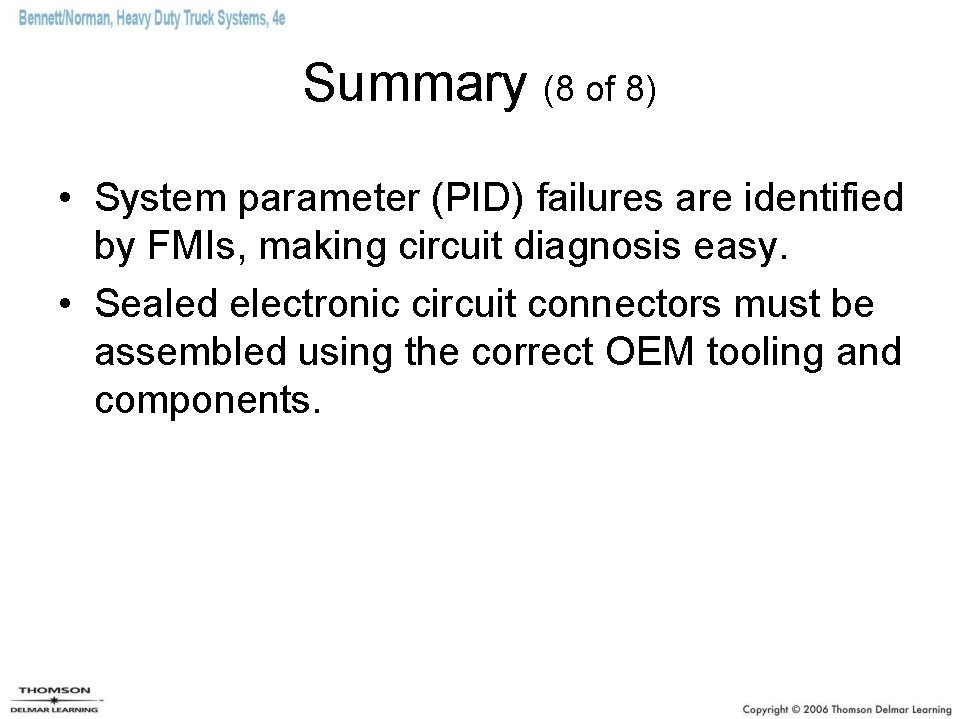 Bennett/Norman, Heavy Duty Truck Systems, 4e

Summary (8 of 8)

• System parameter (PID) failures are identified by FMIs, making circuit diagnosis easy.
• Sealed electronic circuit connectors must be assembled using the correct OEM tooling and components.

THOMSON
DELMAR LEARNING

Copyright © 2006 Thomson Delmar Learning